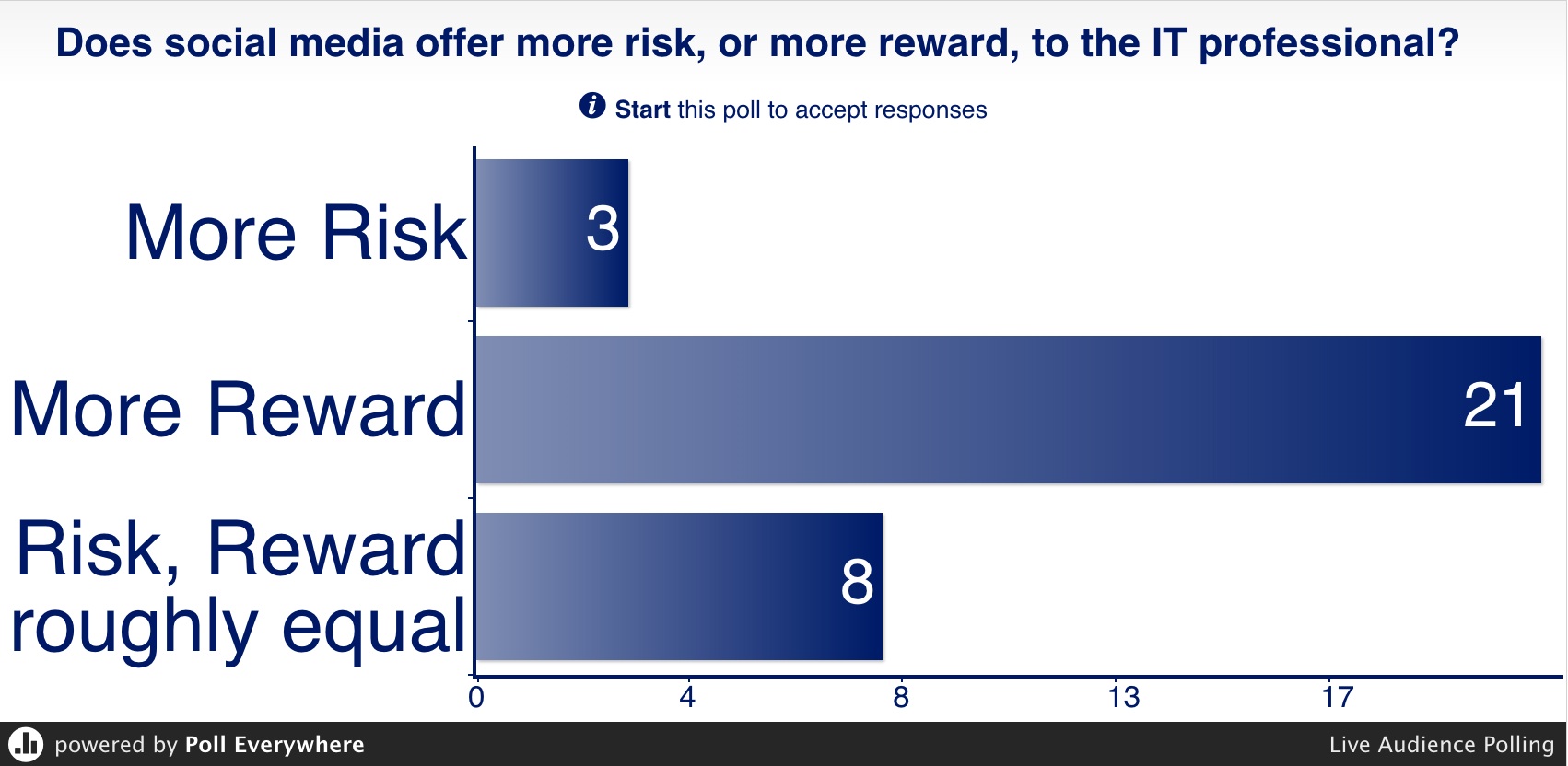 Does social media offer more risk, or more reward, to the IT professional?

Start this poll to accept responses

More Risk 3

More Reward 21

Risk, Reward roughly equal 8

0 4 8 13 17

powered by Poll Everywhere

Live Audience Polling